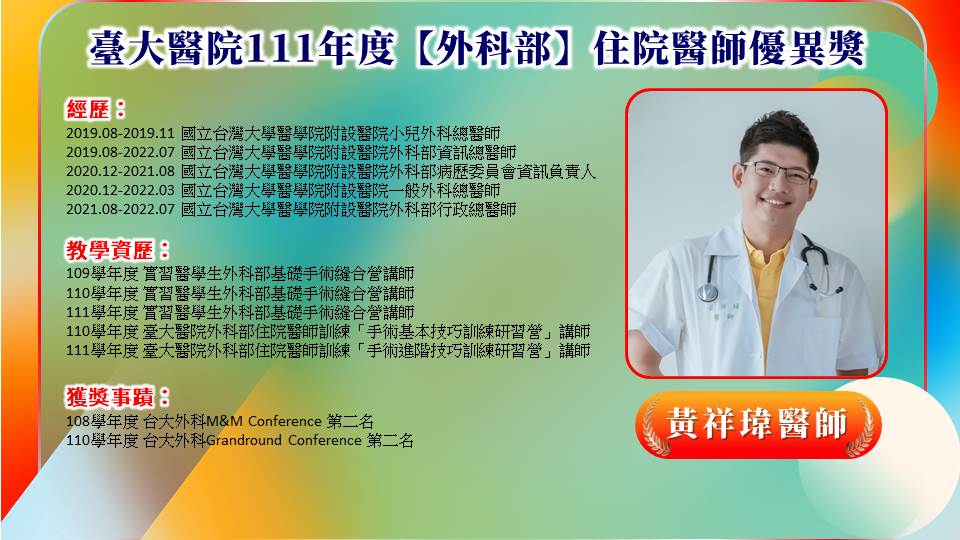 臺大醫院111年度【外科部】住院醫師優異獎

經歷：
2019.08-2019.11 國立台灣大學醫學院附設醫院小兒外科總醫師
2019.08-2022.07 國立台灣大學醫學院附設醫院外科部資訊總醫師
2020.12-2021.08 國立台灣大學醫學院附設醫院外科部病歷委員會資訊負責人
2020.12-2022.03 國立台灣大學醫學院附設醫院一般外科總醫師
2021.08-2022.07 國立台灣大學醫學院附設醫院外科部行政總醫師

教學資歷：
109學年度 實習醫學生外科部基礎手術縫合營講師
110學年度 實習醫學生外科部基礎手術縫合營講師
111學年度 實習醫學生外科部基礎手術縫合營講師
110學年度 臺大醫院外科部住院醫師訓練「手術基本技巧訓練研習營」講師
111學年度 臺大醫院外科部住院醫師訓練「手術進階技巧訓練研習營」講師

獲獎事蹟：
108學年度 台大外科M&M Conference 第二名
110學年度 台大外科Grandround Conference 第二名

黃祥瑋醫師